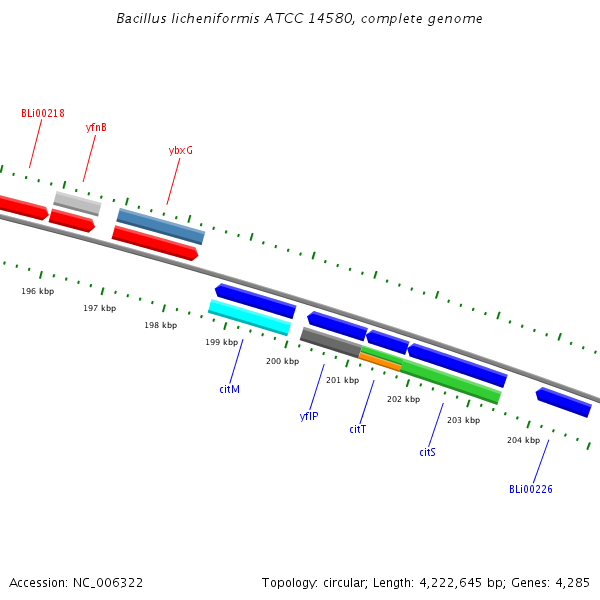 Bacillus licheniformis ATCC 14580, complete genome

BLi00218
yfnB
ybxG

196 kbp
197 kbp
198 kbp
199 kbp
200 kbp
201 kbp
202 kbp
203 kbp
204 kbp

citM
yflP
citT
citS
BLi00226

Accession: NC_006322

Topology: circular; Length: 4,222,645 bp; Genes: 4,285